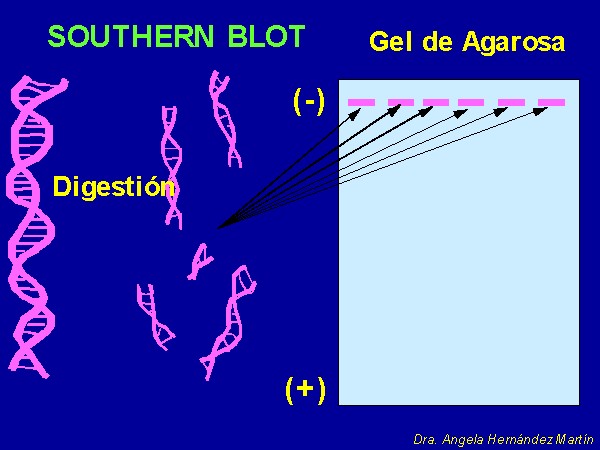 SOUTHERN BLOT

Gel de Agarosa

(-)

Digestión

(+)

Dra. Angela Hernández Martín